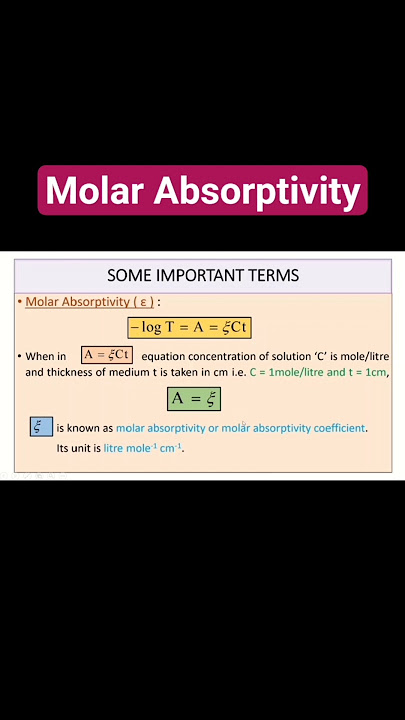 Molar Absorptivity

SOME IMPORTANT TERMS

• Molar Absorptivity ( ε ) :

$-\log T = A = \xi Ct$

• When in $A = \xi Ct$ equation concentration of solution 'C' is mole/litre and thickness of medium t is taken in cm i.e. C = 1mole/litre and t = 1cm,

$A = \xi$

$\xi$ is known as molar absorptivity or molar absorptivity coefficient. Its unit is litre mole$^{-1}$ cm$^{-1}$.